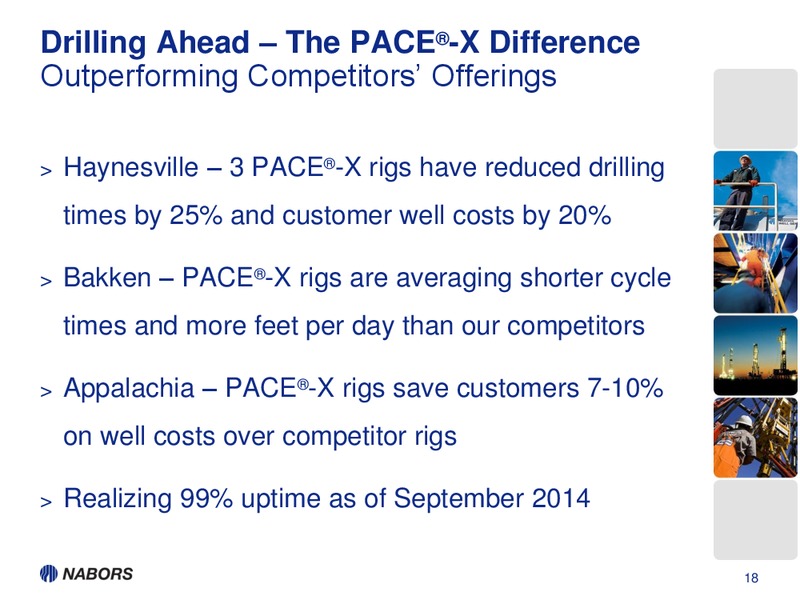 Drilling Ahead – The PACE®-X Difference
Outperforming Competitors' Offerings

> Haynesville – 3 PACE®-X rigs have reduced drilling times by 25% and customer well costs by 20%

> Bakken – PACE®-X rigs are averaging shorter cycle times and more feet per day than our competitors

> Appalachia – PACE®-X rigs save customers 7-10% on well costs over competitor rigs

> Realizing 99% uptime as of September 2014

NABORS

18